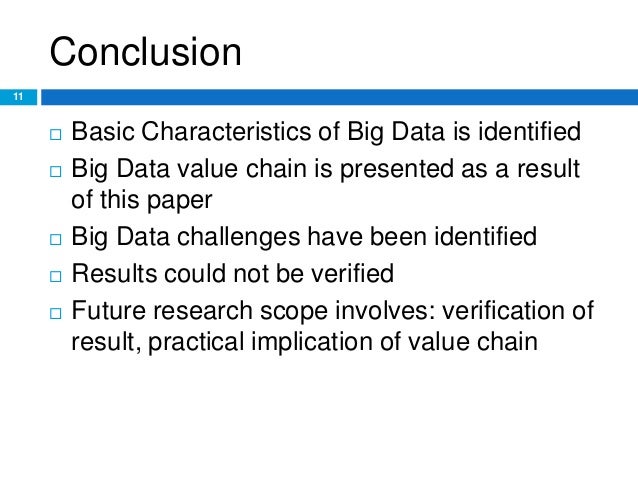 Conclusion

11

□ Basic Characteristics of Big Data is identified
□ Big Data value chain is presented as a result of this paper
□ Big Data challenges have been identified
□ Results could not be verified
□ Future research scope involves: verification of result, practical implication of value chain